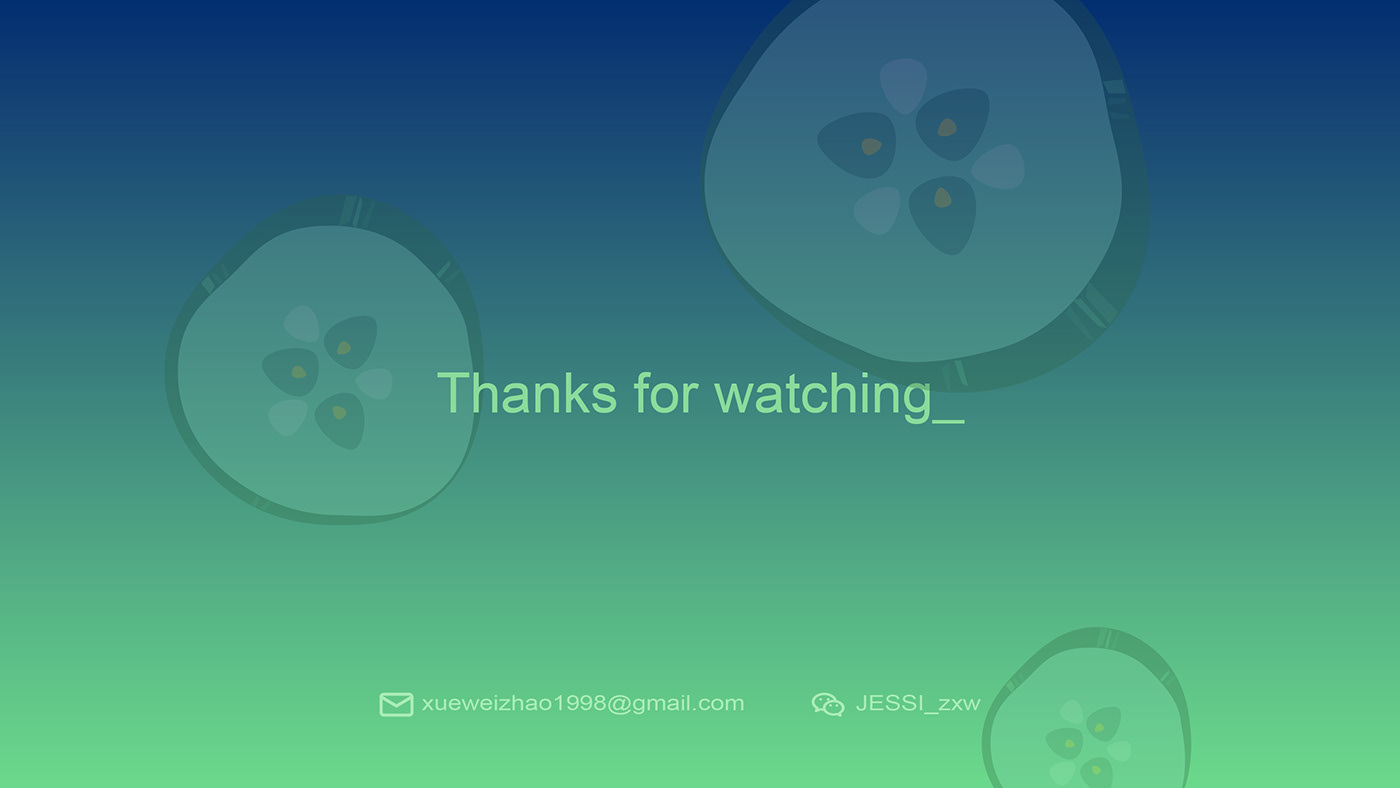 Thanks for watching_

xueweizhao1998@gmail.com JESSI_zxw